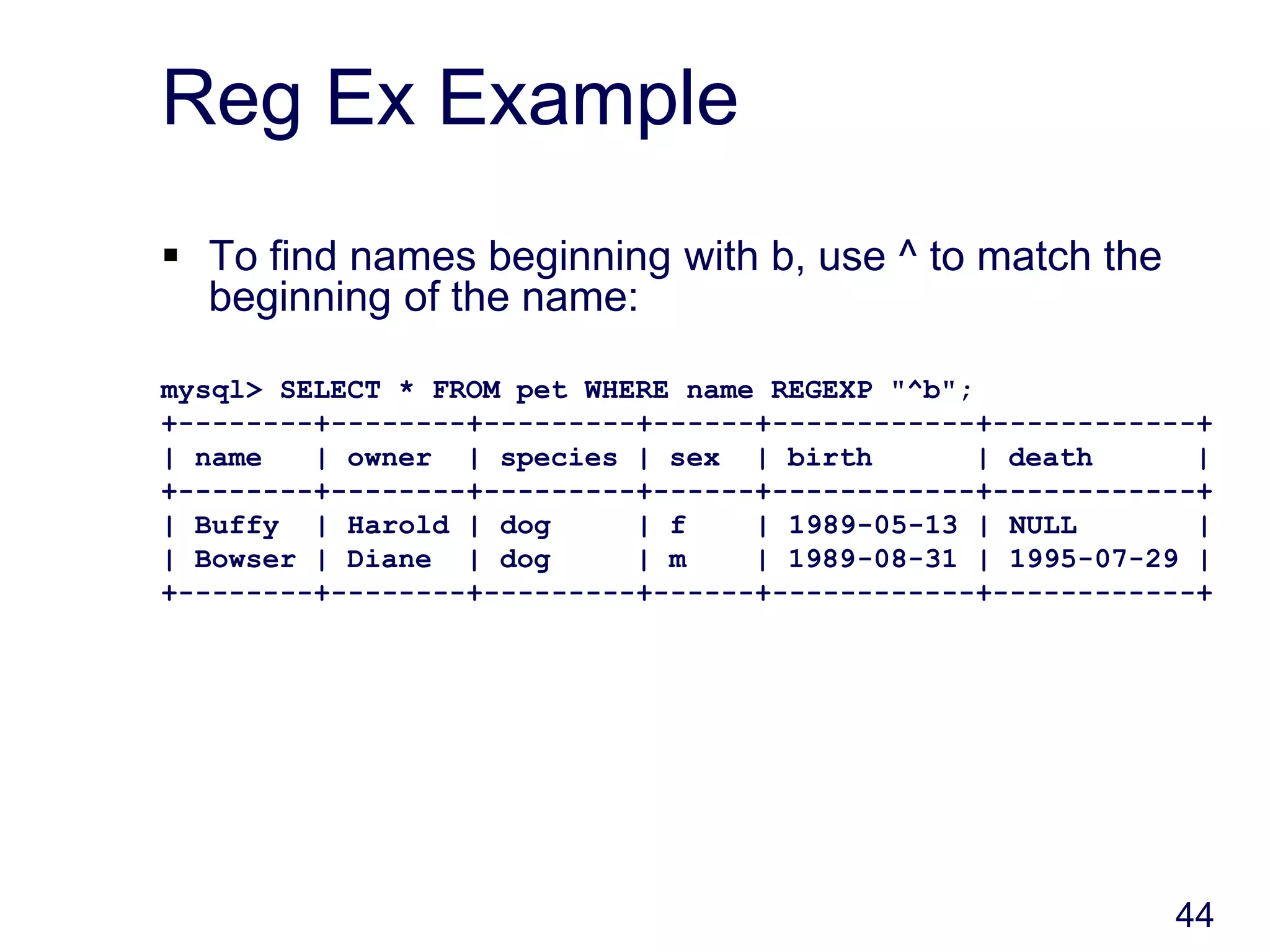 Reg Ex Example

▪ To find names beginning with b, use ^ to match the beginning of the name:

mysql> SELECT * FROM pet WHERE name REGEXP "^b";

| name | owner | species | sex | birth | death |
|---|---|---|---|---|---|
| Buffy | Harold | dog | f | 1989-05-13 | NULL |
| Bowser | Diane | dog | m | 1989-08-31 | 1995-07-29 |

44